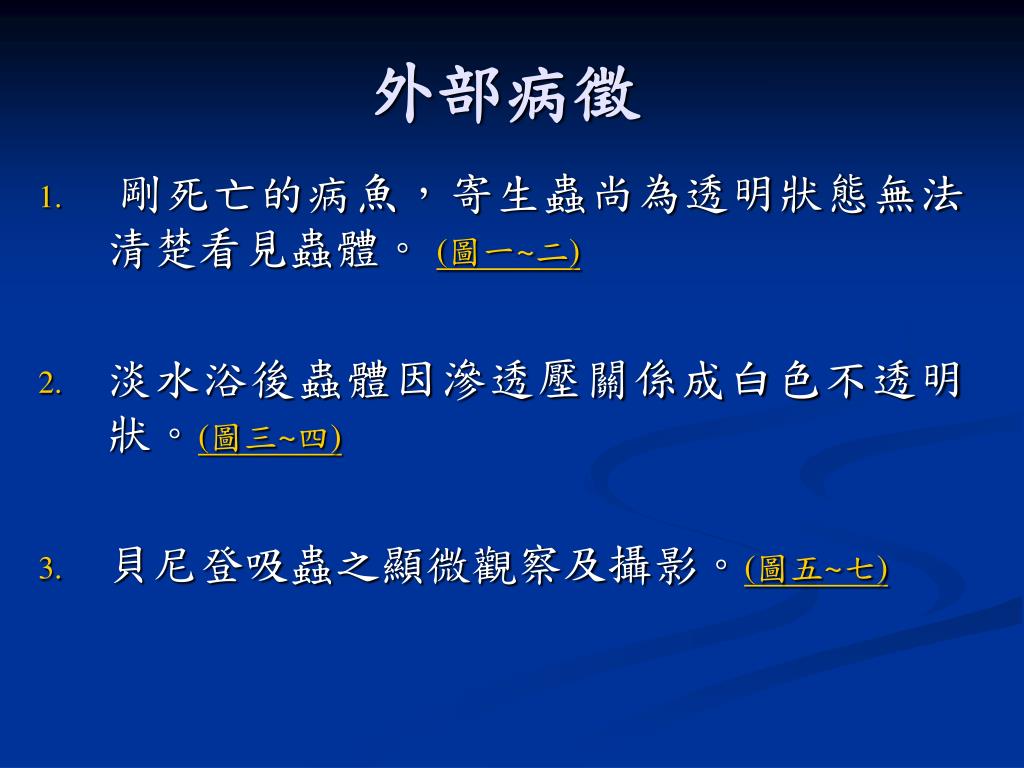 外部病徵

1. 剛死亡的病魚，寄生蟲尚為透明狀態無法清楚看見蟲體。 (圖一~二)

2. 淡水浴後蟲體因滲透壓關係成白色不透明狀。(圖三~四)

3. 貝尼登吸蟲之顯微觀察及攝影。(圖五~七)